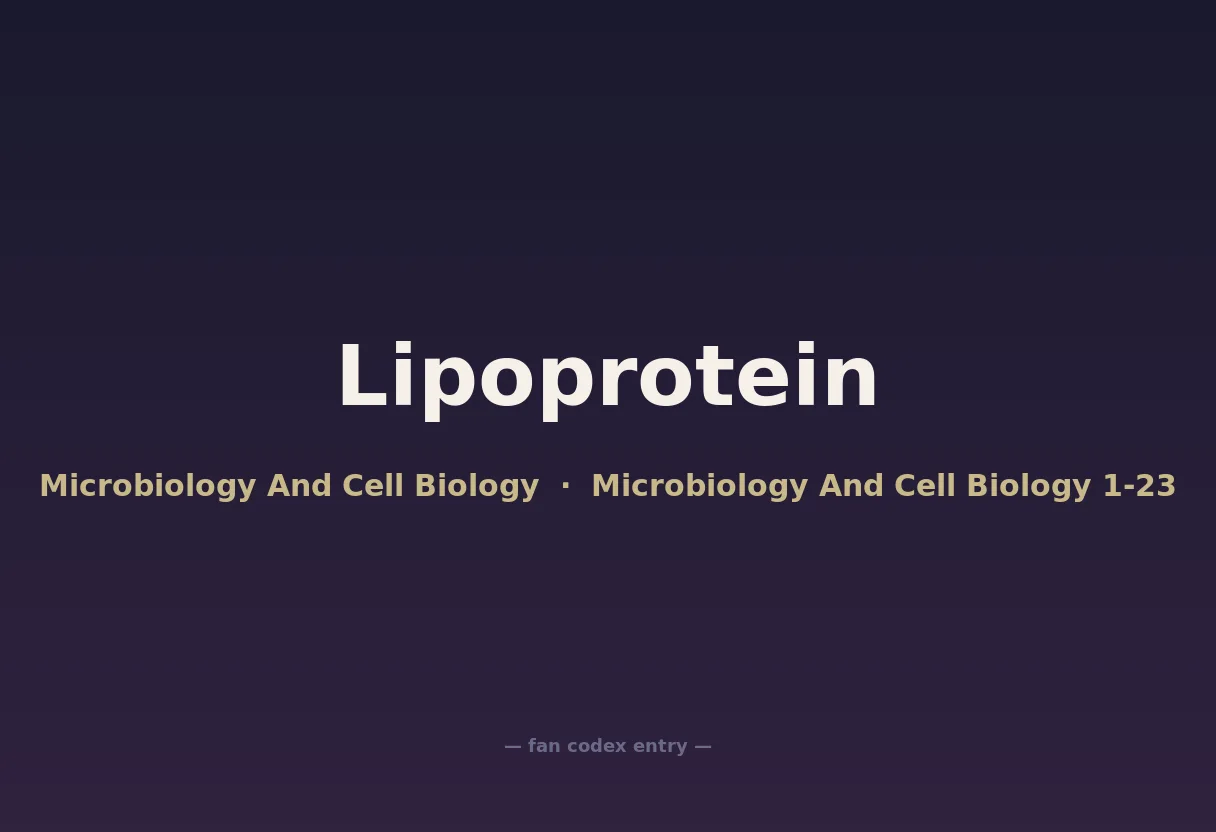 Lipoprotein

Microbiology And Cell Biology · Microbiology And Cell Biology 1-23

— fan codex entry —